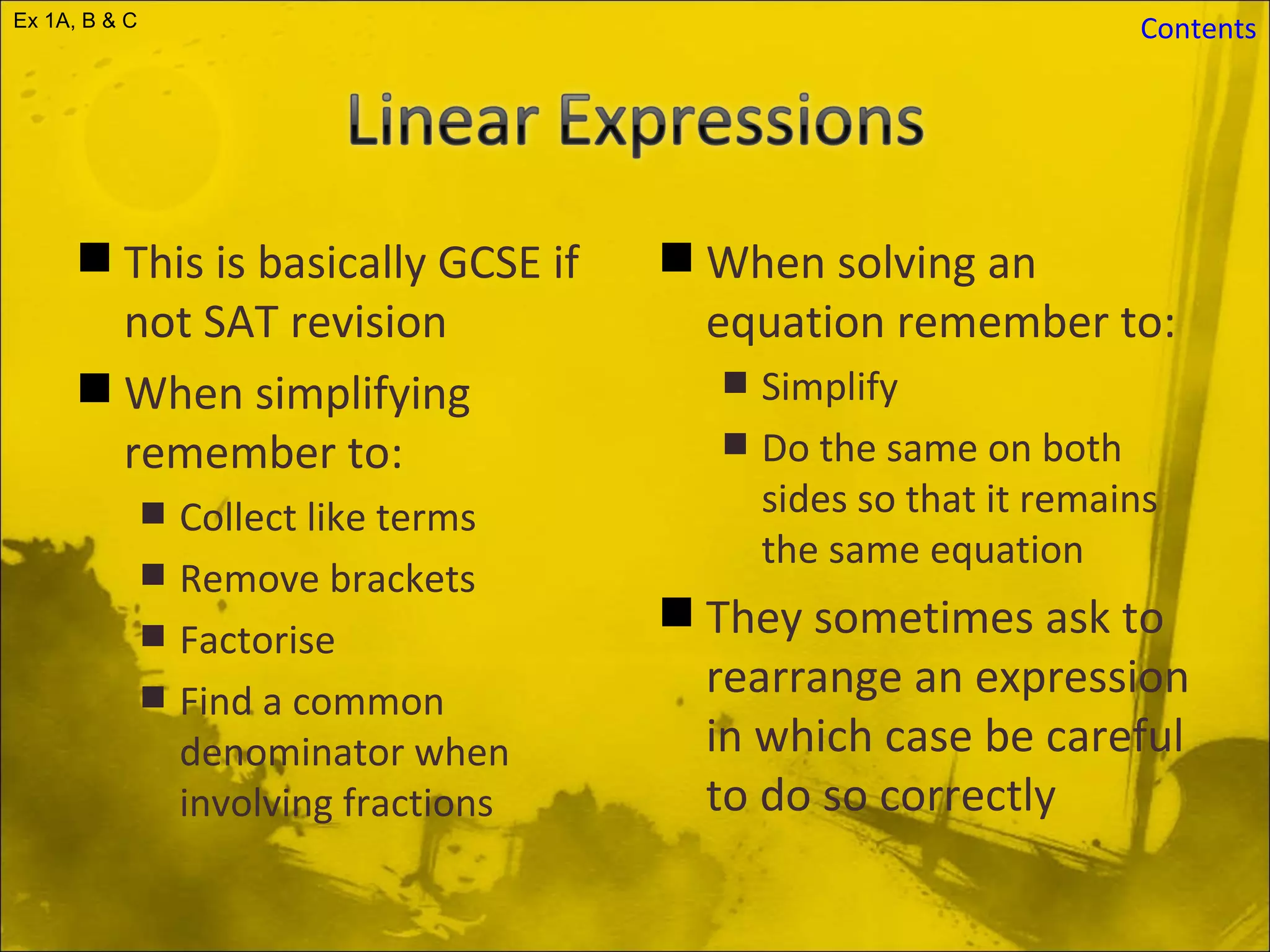 Ex 1A, B & C

Contents

Linear Expressions

This is basically GCSE if not SAT revision

When simplifying remember to:

Collect like terms

Remove brackets

Factorise

Find a common denominator when involving fractions

When solving an equation remember to:

Simplify

Do the same on both sides so that it remains the same equation

They sometimes ask to rearrange an expression in which case be careful to do so correctly